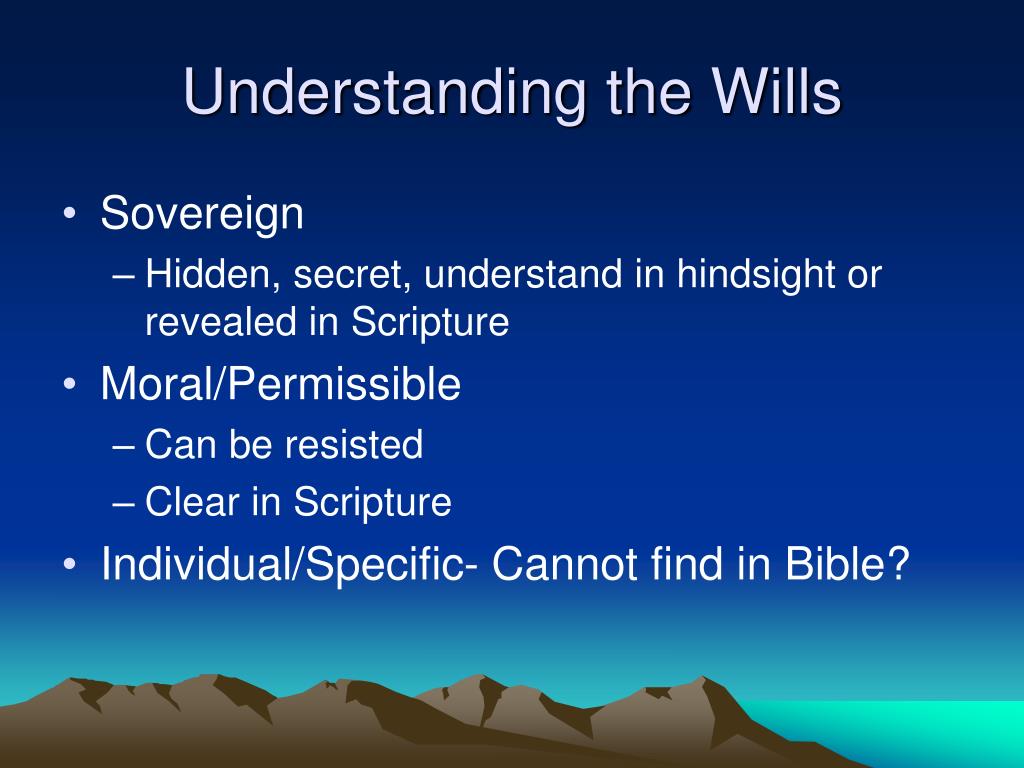 Understanding the Wills

• Sovereign
– Hidden, secret, understand in hindsight or revealed in Scripture
• Moral/Permissible
– Can be resisted
– Clear in Scripture
• Individual/Specific- Cannot find in Bible?